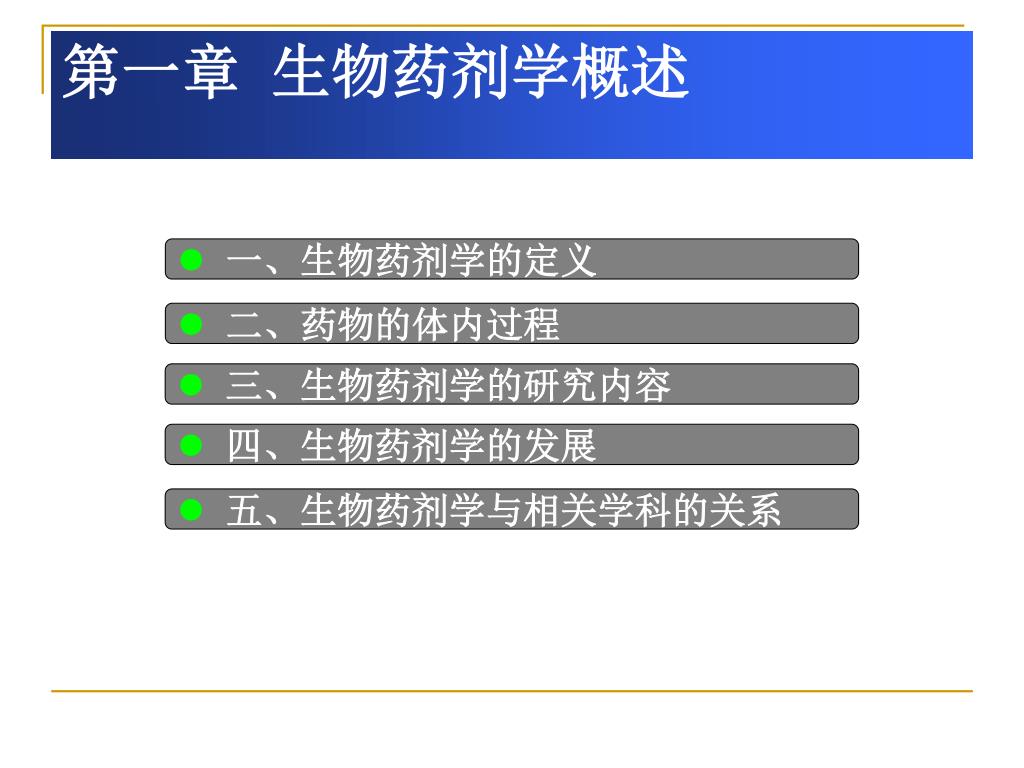 第一章 生物药剂学概述

一、生物药剂学的定义

二、药物的体内过程

三、生物药剂学的研究内容

四、生物药剂学的发展

五、生物药剂学与相关学科的关系